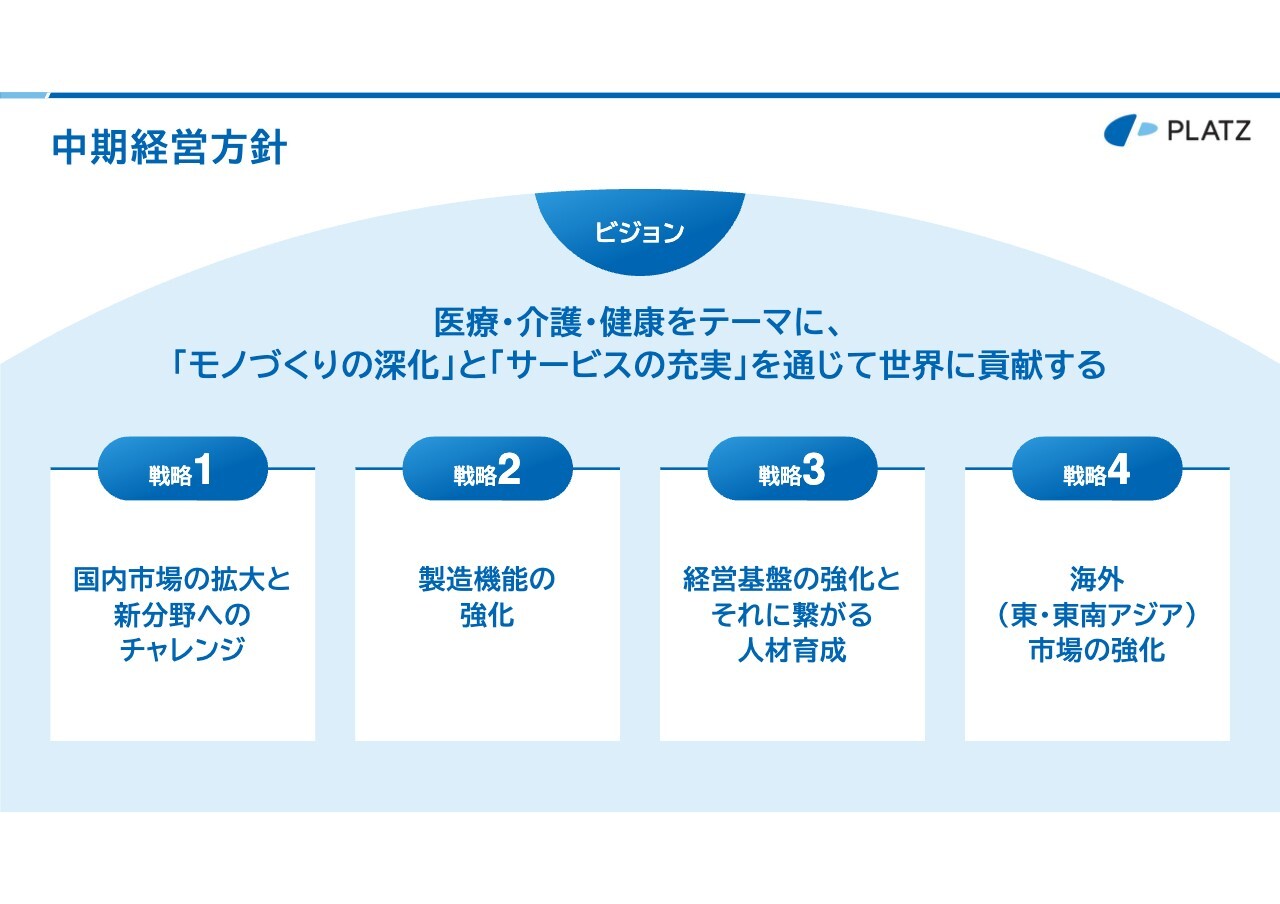 中期経営方針

PLATZ

ビジョン

医療・介護・健康をテーマに、
「モノづくりの深化」と「サービスの充実」を通じて世界に貢献する

戦略1

国内市場の拡大と新分野へのチャレンジ

戦略2

製造機能の強化

戦略3

経営基盤の強化とそれに繋がる人材育成

戦略4

海外（東・東南アジア）市場の強化